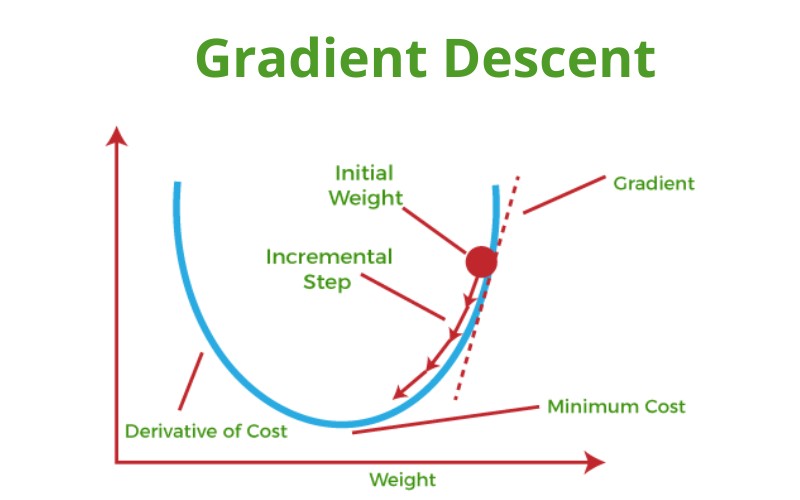 Gradient Descent

Initial Weight

Gradient

Incremental Step

Minimum Cost

Derivative of Cost

Weight